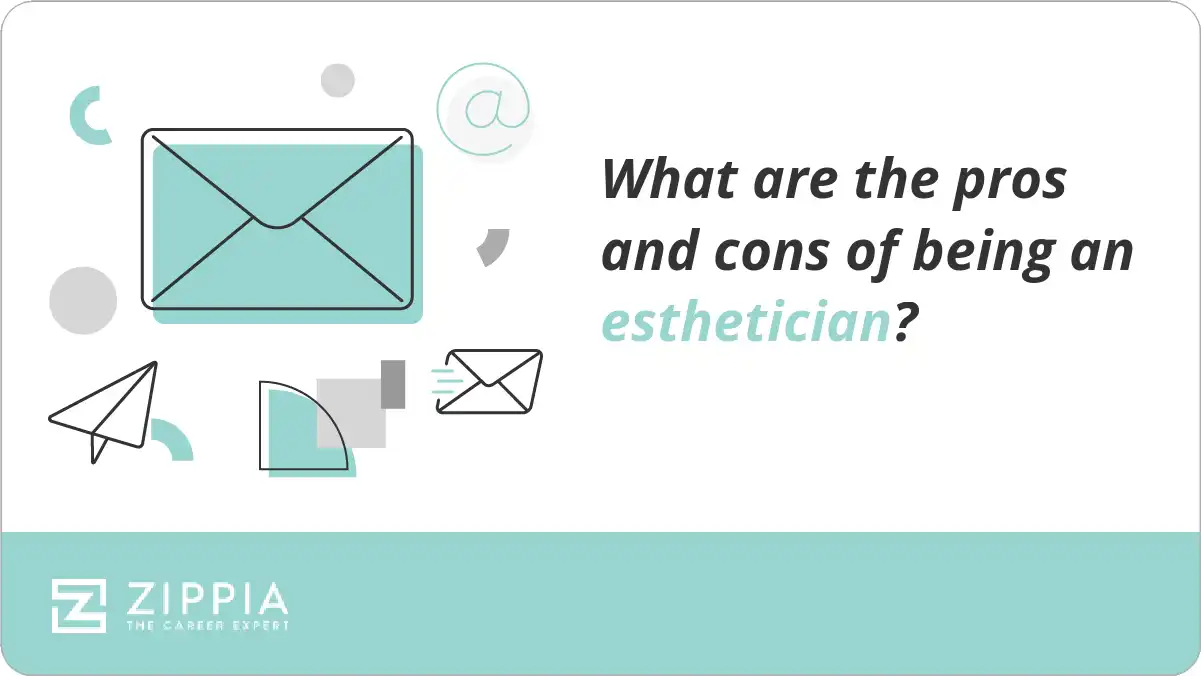 @

What are the pros and cons of being an esthetician?

ZIPPIA
THE CAREER EXPERT